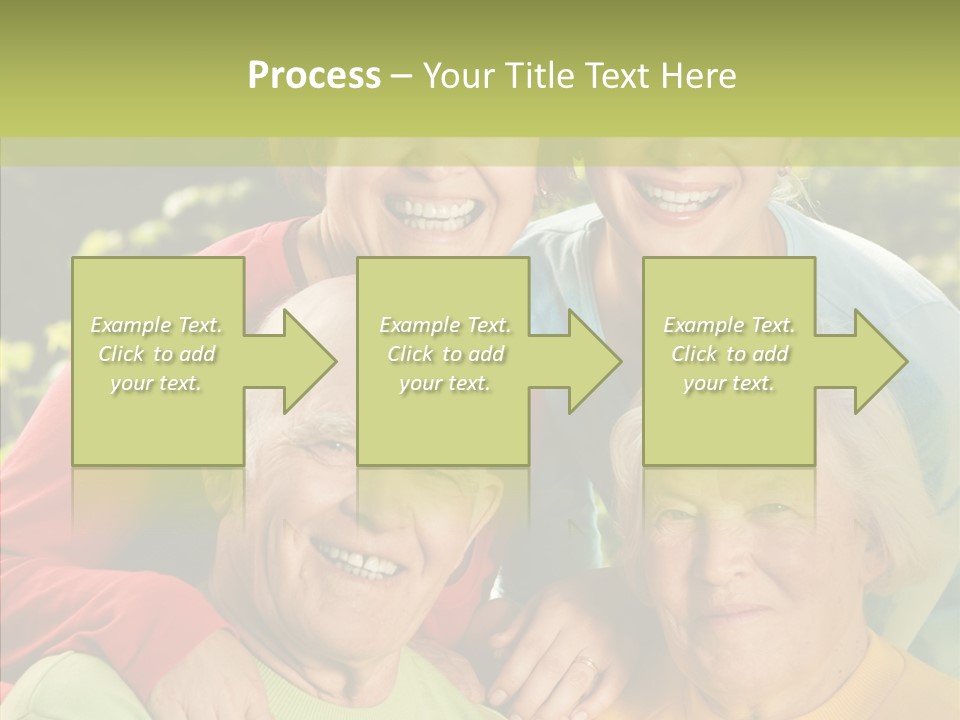 Process – Your Title Text Here

Example Text. Click to add your text.

Example Text. Click to add your text.

Example Text. Click to add your text.